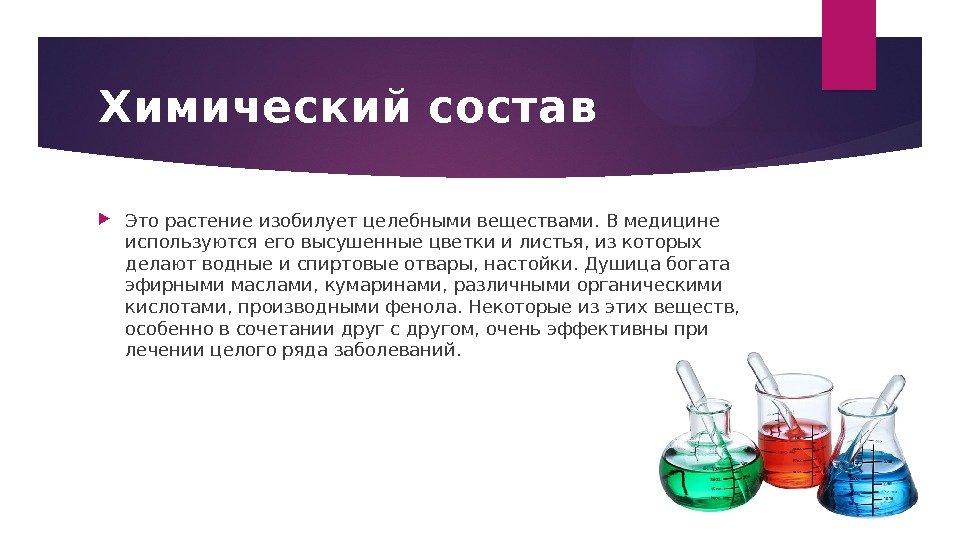 Химический состав

Это растение изобилует целебными веществами. В медицине используются его высушенные цветки и листья, из которых делают водные и спиртовые отвары, настойки. Душица богата эфирными маслами, кумаринами, различными органическими кислотами, производными фенола. Некоторые из этих веществ, особенно в сочетании друг с другом, очень эффективны при лечении целого ряда заболеваний.